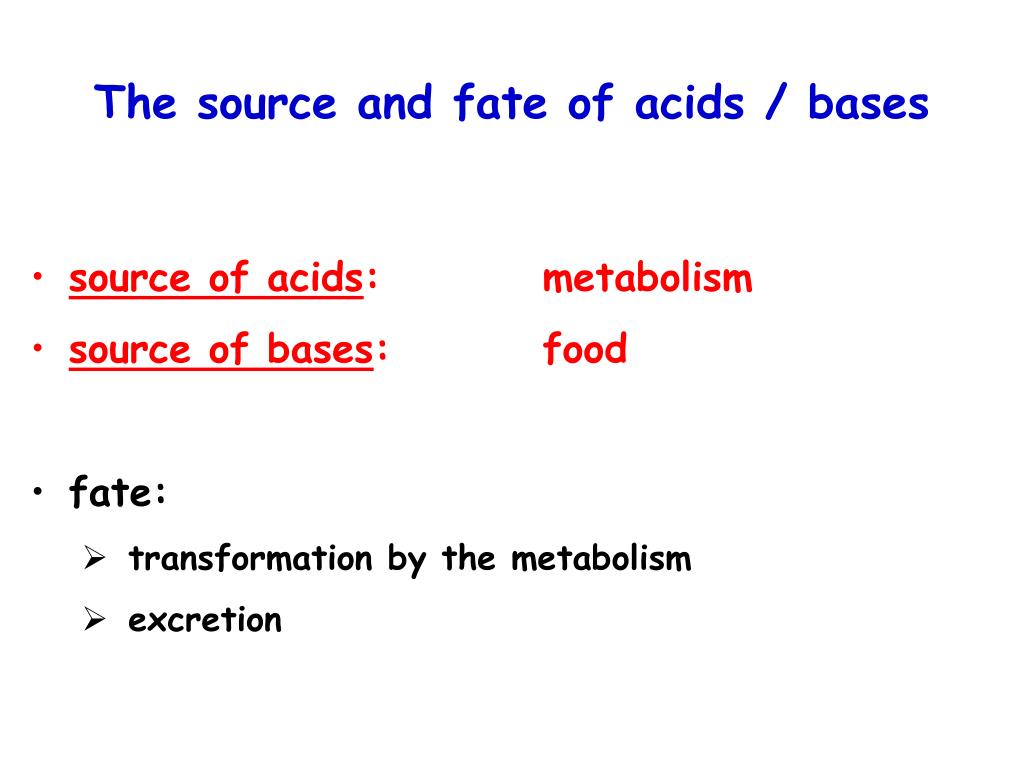 The source and fate of acids / bases

• source of acids: metabolism
• source of bases: food

• fate:
  ➢ transformation by the metabolism
  ➢ excretion